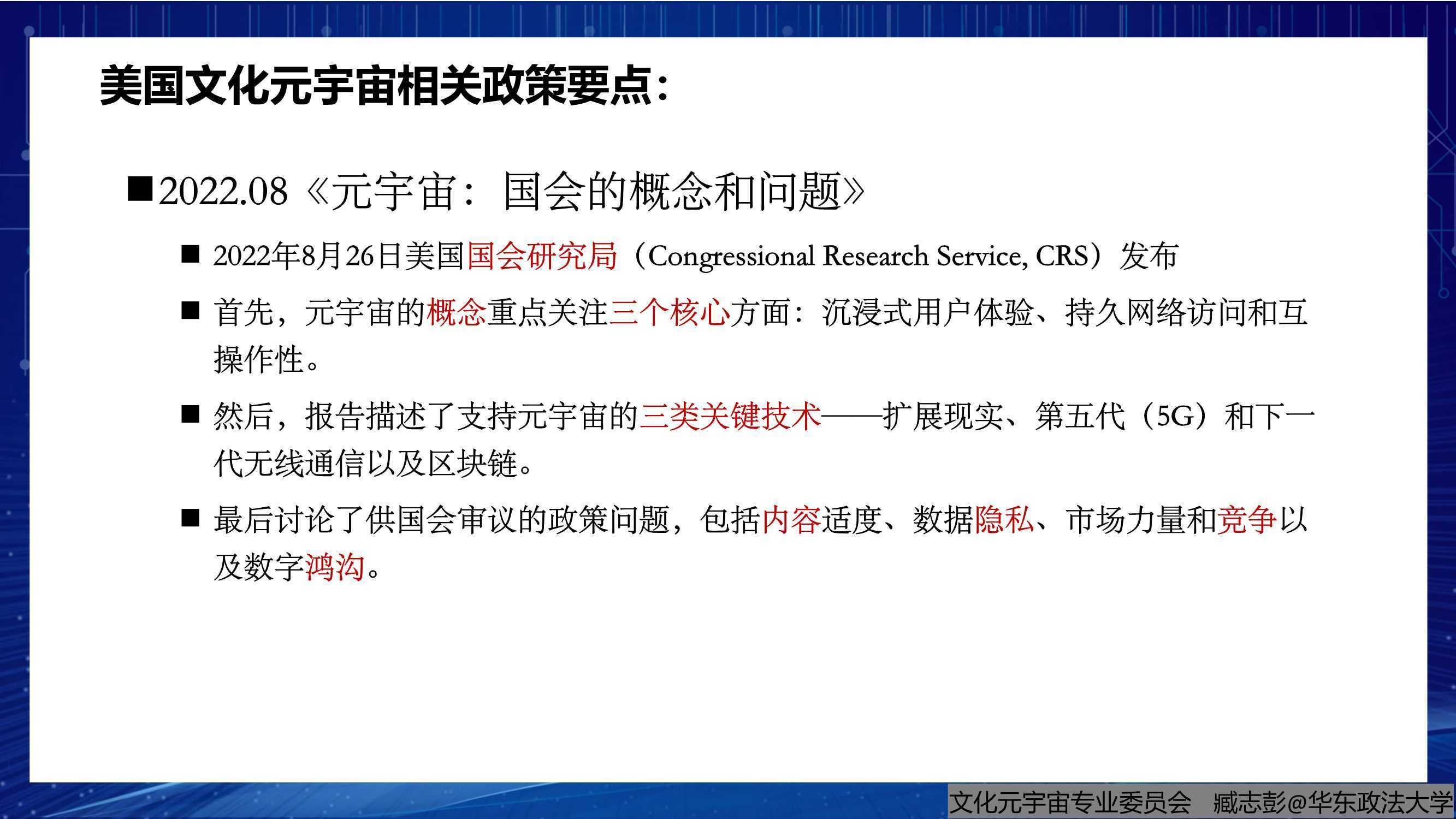 美国文化元宇宙相关政策要点：

■2022.08《元宇宙：国会的概念和问题》

■ 2022年8月26日美国国会研究局（Congressional Research Service, CRS）发布

■ 首先，元宇宙的概念重点关注三个核心方面：沉浸式用户体验、持久网络访问和互操作性。

■ 然后，报告描述了支持元宇宙的三类关键技术——扩展现实、第五代（5G）和下一代无线通信以及区块链。

■ 最后讨论了供国会审议的政策问题，包括内容适度、数据隐私、市场力量和竞争以及数字鸿沟。

文化元宇宙专业委员会 臧志彭@华东政法大学